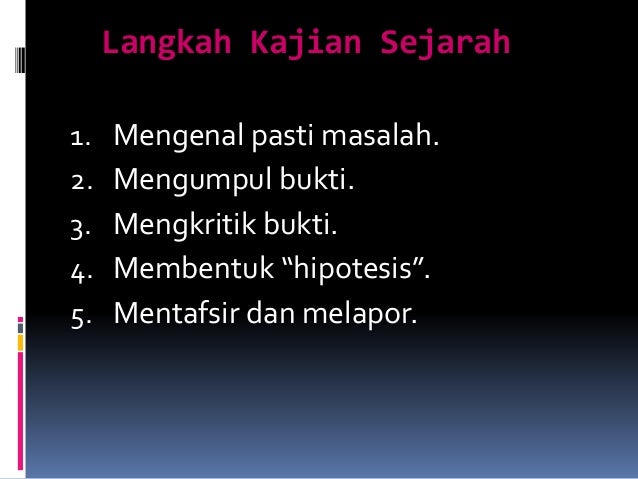 Langkah Kajian Sejarah

1. Mengenal pasti masalah.
2. Mengumpul bukti.
3. Mengkritik bukti.
4. Membentuk “hipotesis”.
5. Mentafsir dan melapor.